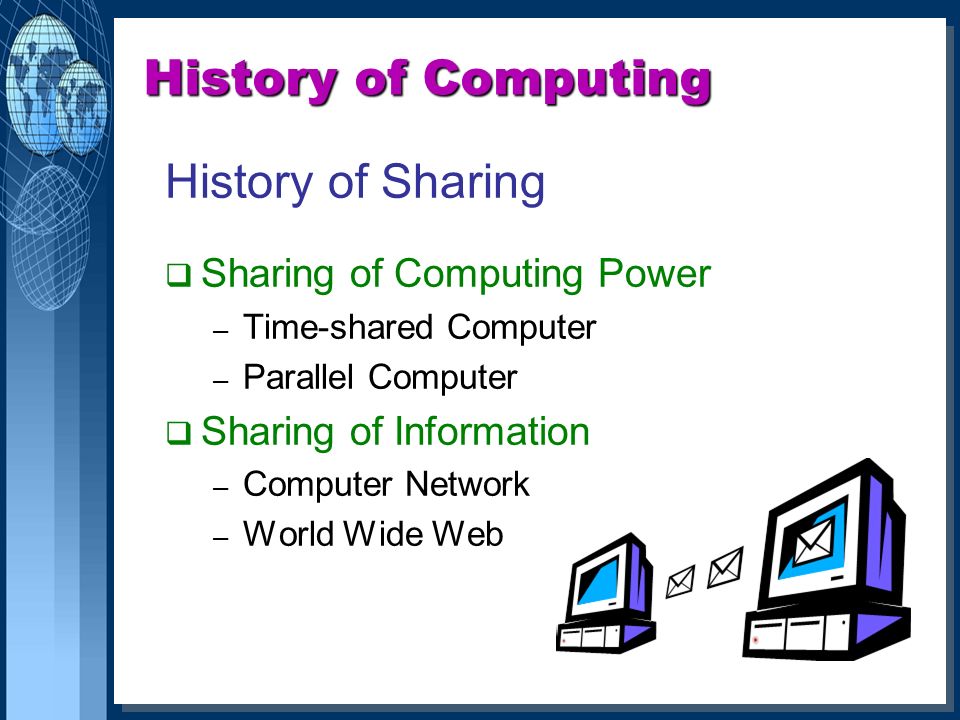 History of Computing

History of Sharing

❑ Sharing of Computing Power

– Time-shared Computer

– Parallel Computer

❑ Sharing of Information

– Computer Network

– World Wide Web